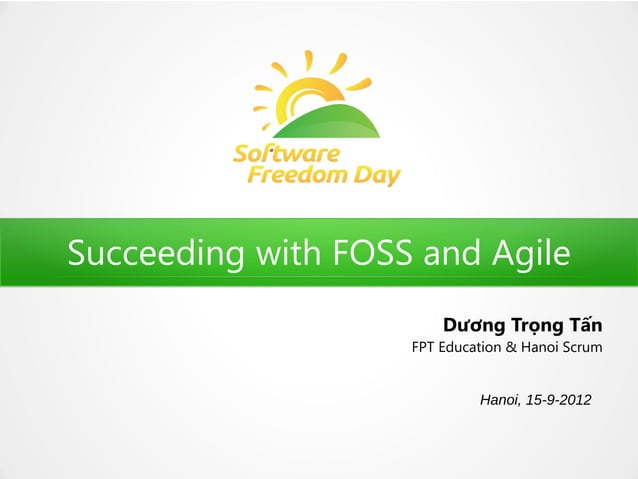 Software Freedom Day

Succeeding with FOSS and Agile

Dương Trọng Tấn
FPT Education & Hanoi Scrum

Hanoi, 15-9-2012